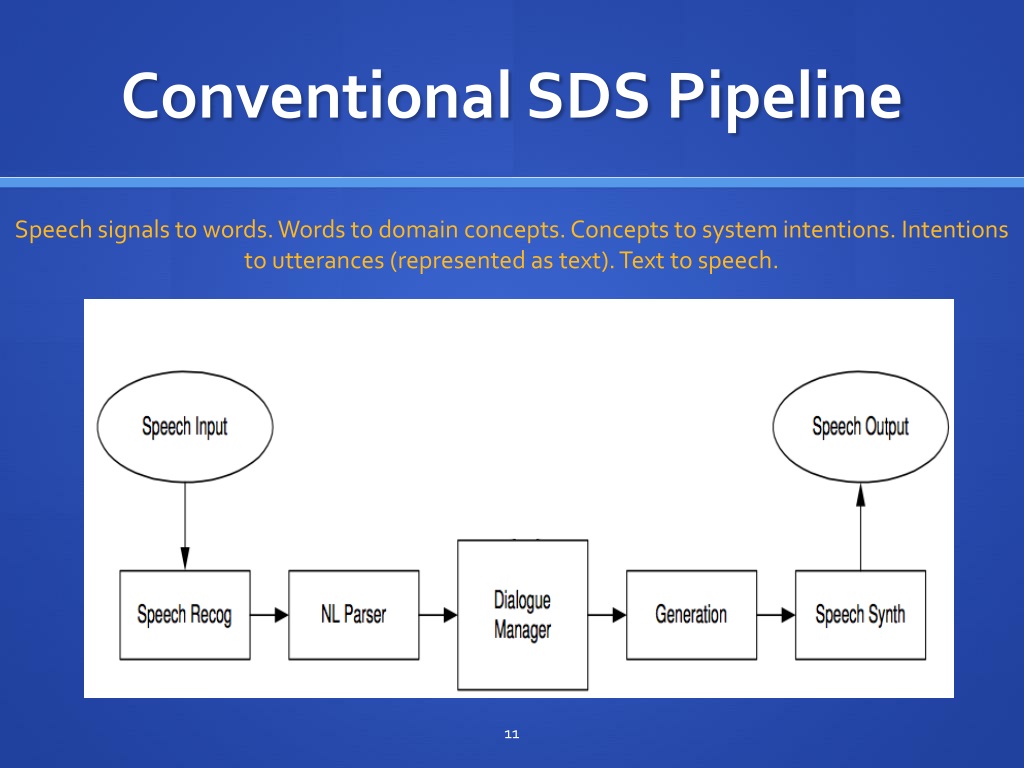 Conventional SDS Pipeline

Speech signals to words. Words to domain concepts. Concepts to system intentions. Intentions to utterances (represented as text). Text to speech.

Speech Input

Speech Output

Speech Recog

NL Parser

Dialogue Manager

Generation

Speech Synth

11